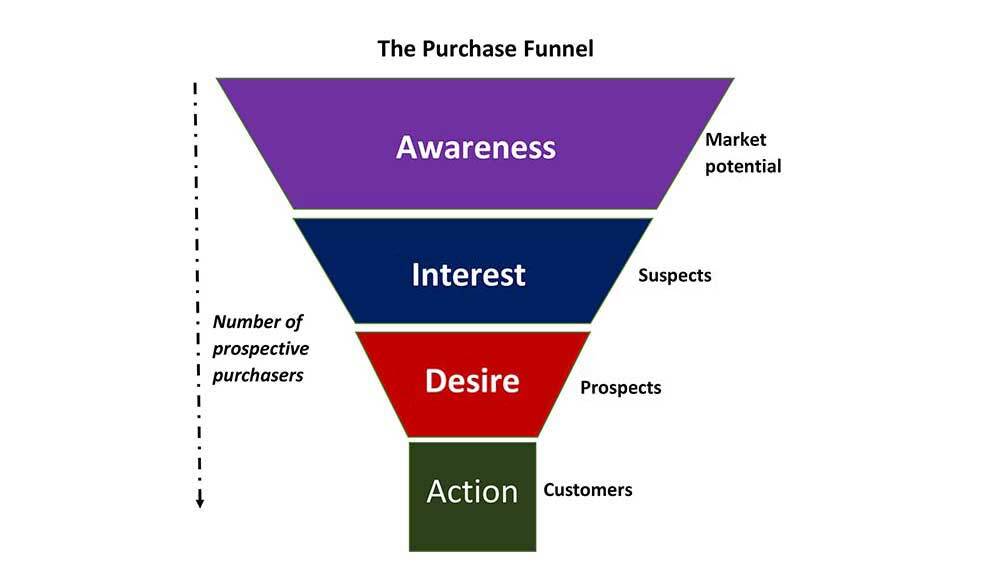 The Purchase Funnel

Awareness

Market potential

Interest

Suspects

Number of prospective purchasers

Desire

Prospects

Action

Customers